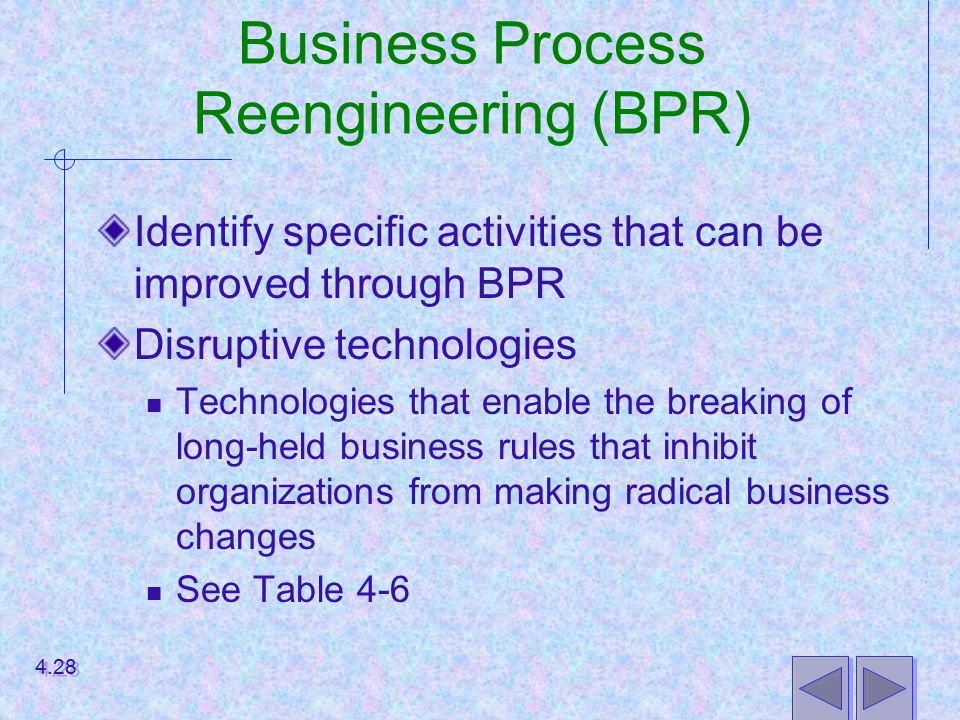 Business Process Reengineering (BPR)

Identify specific activities that can be improved through BPR

Disruptive technologies

Technologies that enable the breaking of long-held business rules that inhibit organizations from making radical business changes

See Table 4-6

4.28